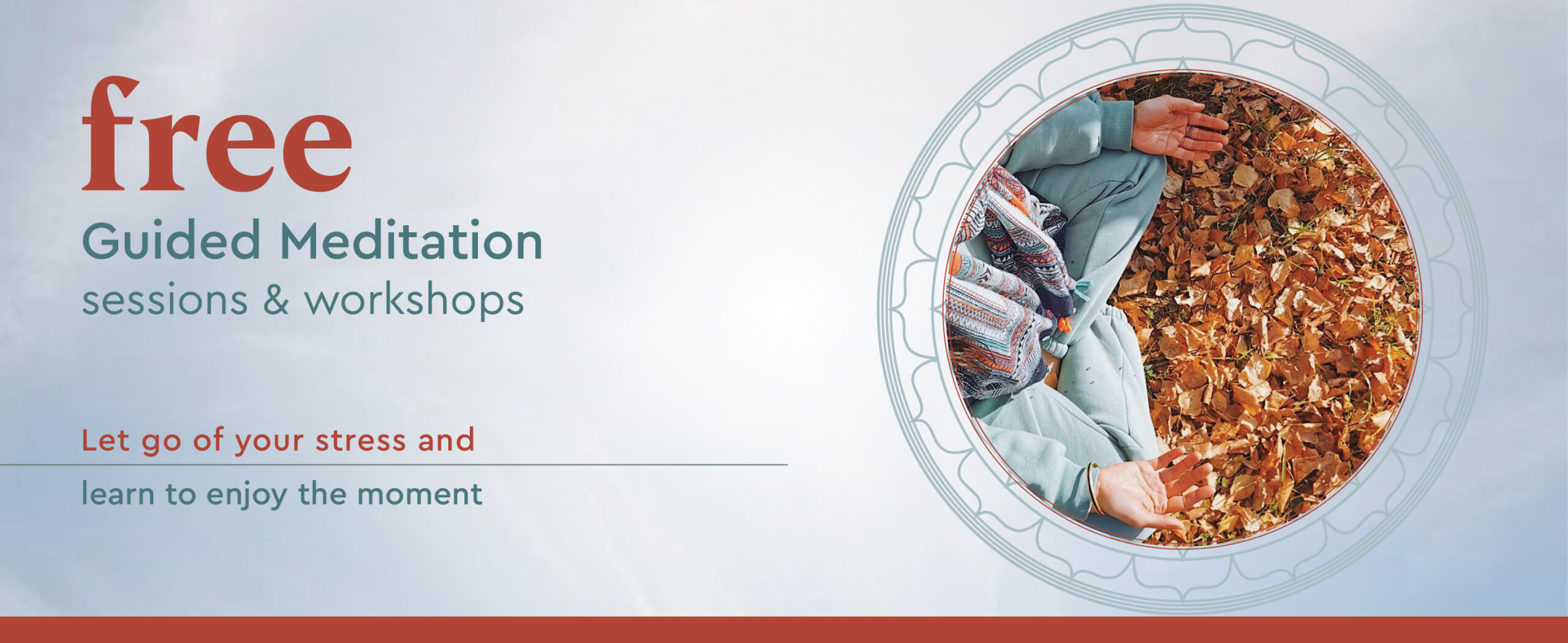 free
Guided Meditation
sessions & workshops

Let go of your stress and
learn to enjoy the moment